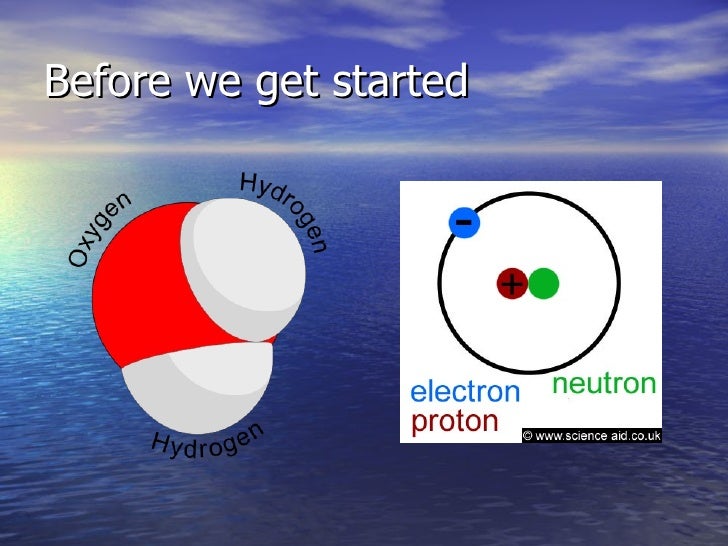 Before we get started

Oxygen

Hydrogen

Hydrogen

-

+

electron

neutron

proton

© www.science aid.co.uk